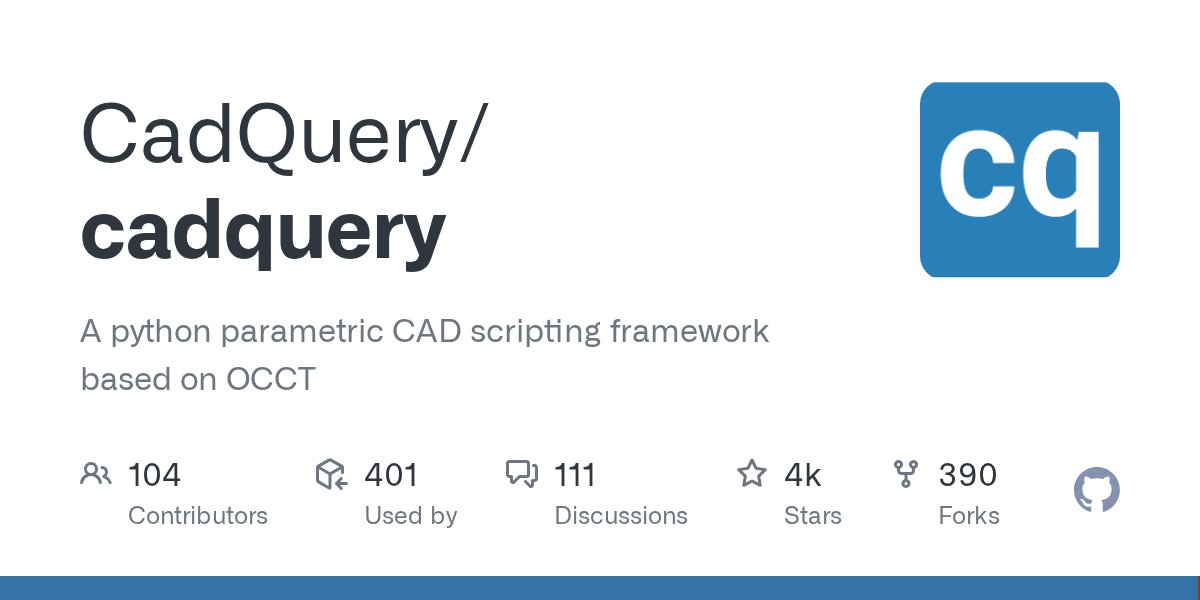 CadQuery/
cadquery

cq

A python parametric CAD scripting framework based on OCCT

104
Contributors

401
Used by

111
Discussions

4k
Stars

390
Forks